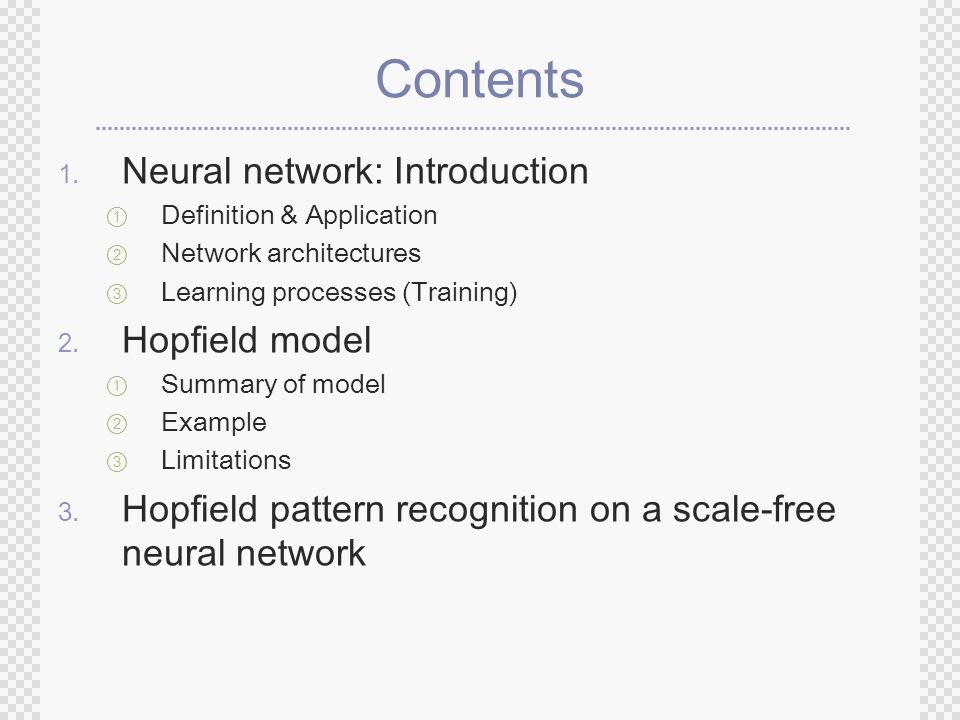 Contents

1. Neural network: Introduction
① Definition & Application
② Network architectures
③ Learning processes (Training)

2. Hopfield model
① Summary of model
② Example
③ Limitations

3. Hopfield pattern recognition on a scale-free neural network